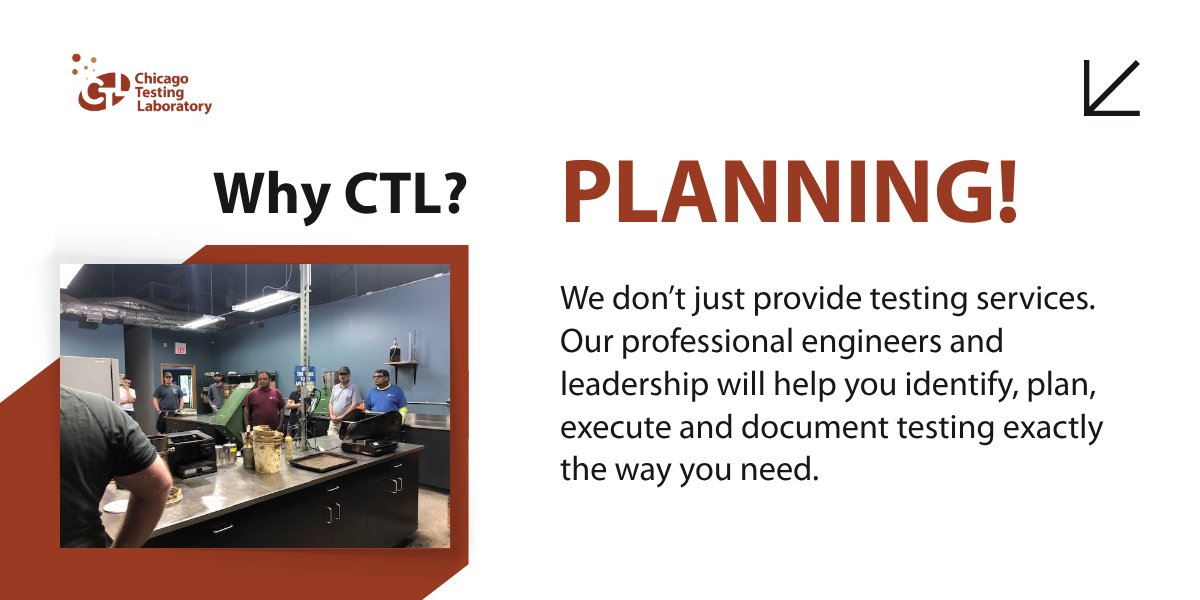 CTL Chicago Testing Laboratory

Why CTL?

PLANNING!

We don't just provide testing services. Our professional engineers and leadership will help you identify, plan, execute and document testing exactly the way you need.